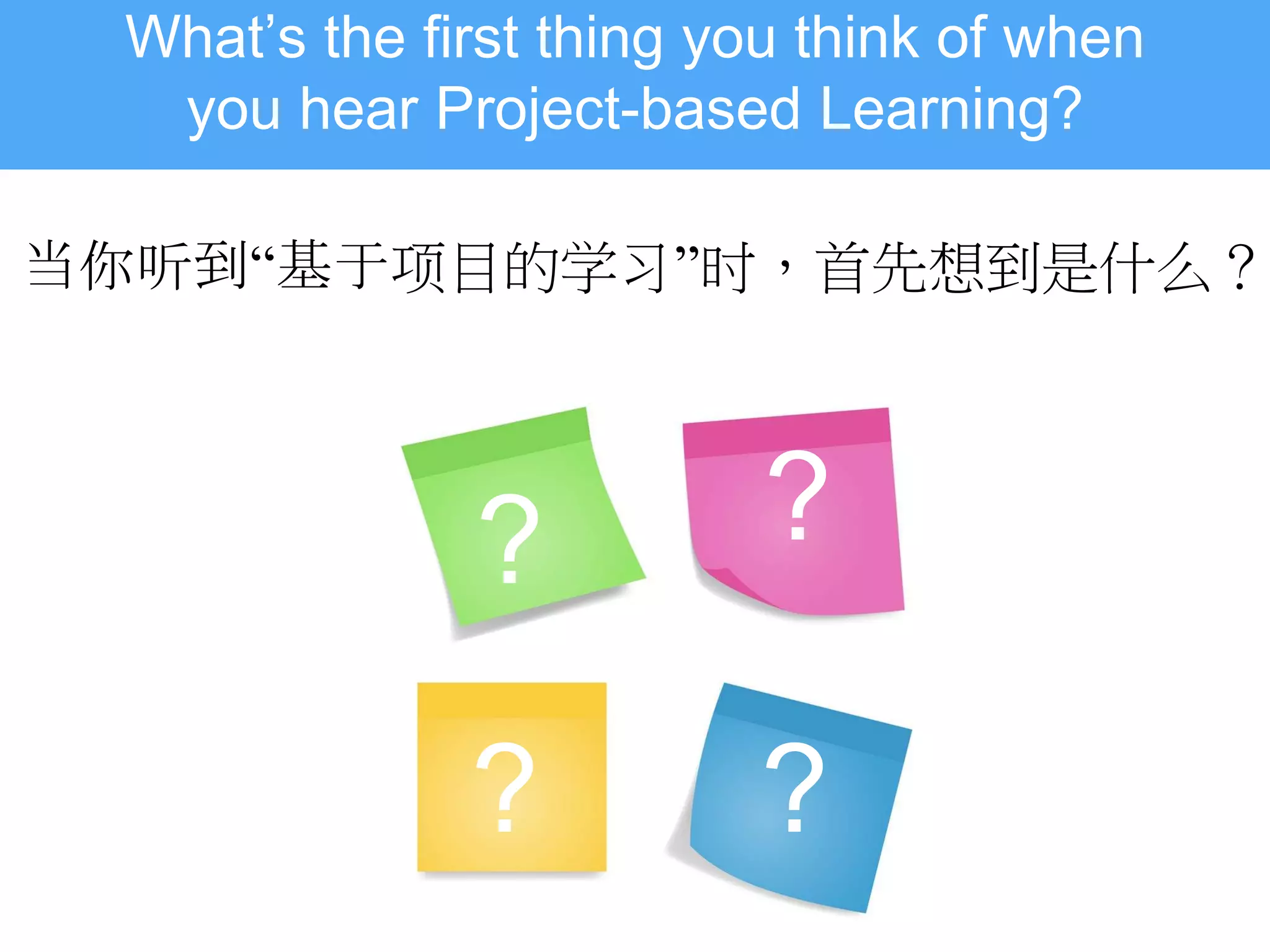 What’s the first thing you think of when you hear Project-based Learning?

当你听到“基于项目的学习”时，首先想到是什么？

?

?

?

?